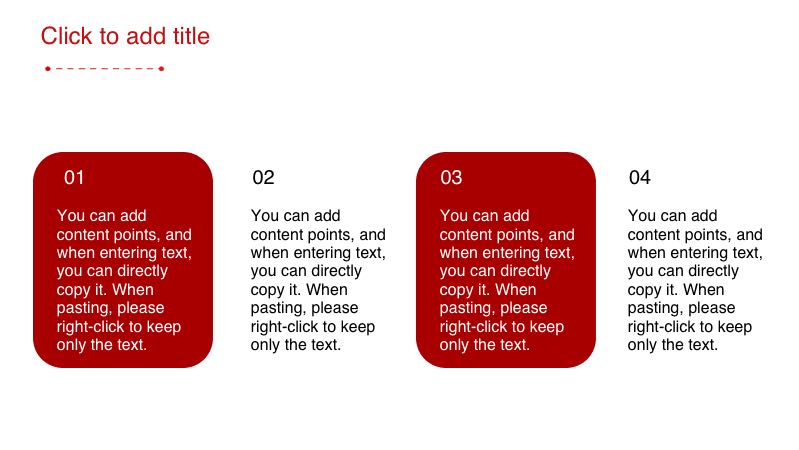 Click to add title

01

You can add content points, and when entering text, you can directly copy it. When pasting, please right-click to keep only the text.

02

You can add content points, and when entering text, you can directly copy it. When pasting, please right-click to keep only the text.

03

You can add content points, and when entering text, you can directly copy it. When pasting, please right-click to keep only the text.

04

You can add content points, and when entering text, you can directly copy it. When pasting, please right-click to keep only the text.